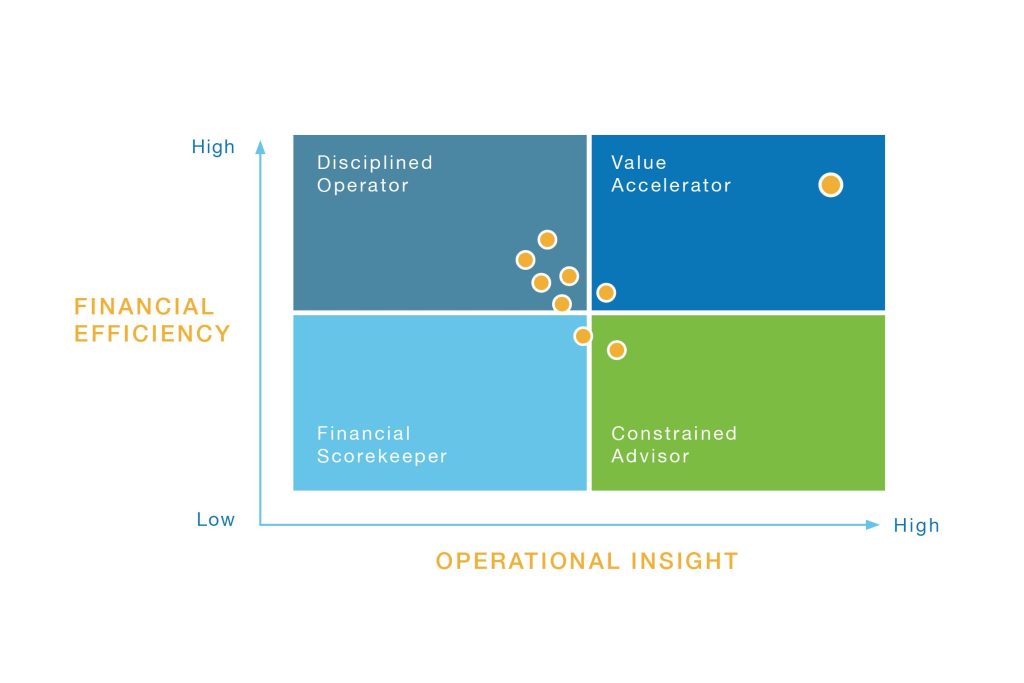 High

FINANCIAL EFFICIENCY

Low

Disciplined Operator

Value Accelerator

Financial Scorekeeper

Constrained Advisor

High

OPERATIONAL INSIGHT